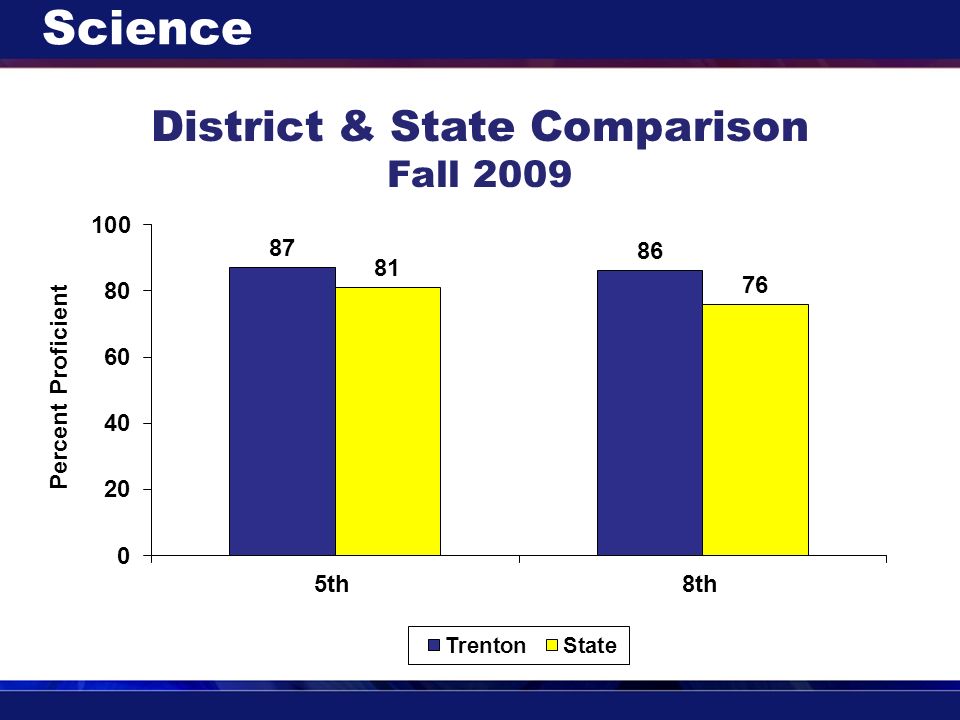 Science

District & State Comparison
Fall 2009

Percent Proficient

100
80
60
40
20
0

87
81
86
76

5th
8th

Trenton State